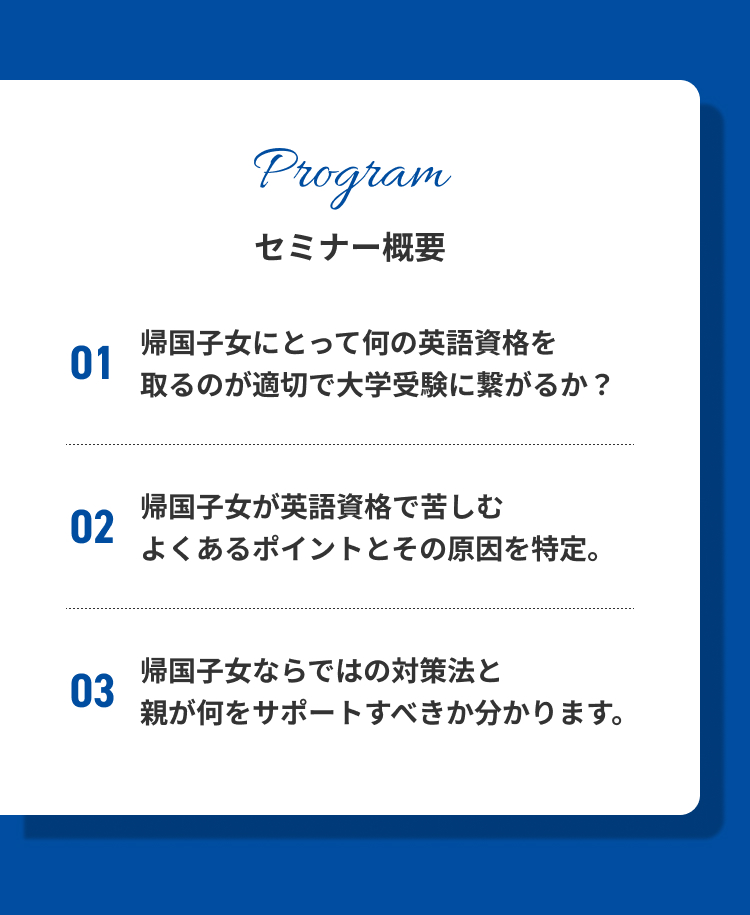 Program

セミナー概要

01 帰国子女にとって何の英語資格を取るのが適切で大学受験に繋がるか？

02 帰国子女が英語資格で苦しむよくあるポイントとその原因を特定。

03 帰国子女ならではの対策法と親が何をサポートすべきか分かります。